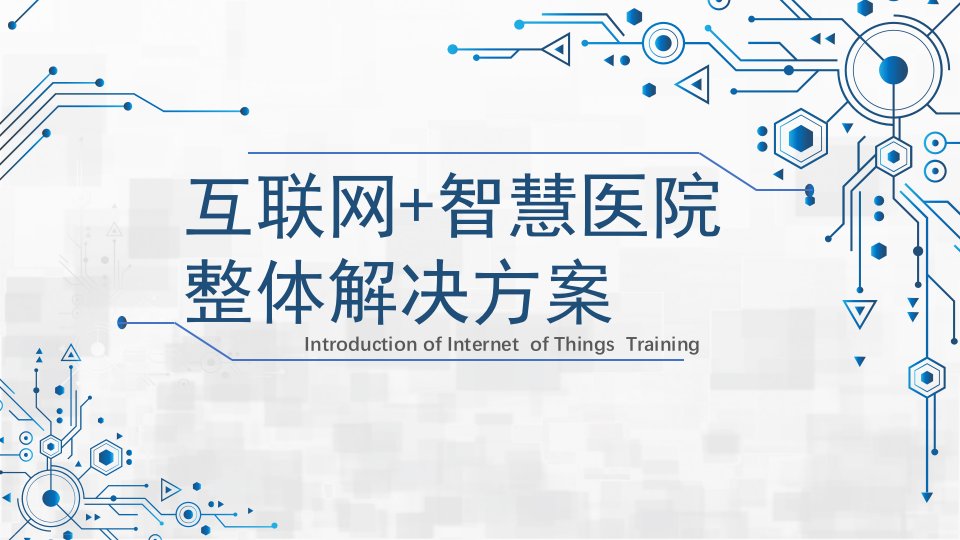 互联网+智慧医院
整体解决方案

Introduction of Internet of Things Training